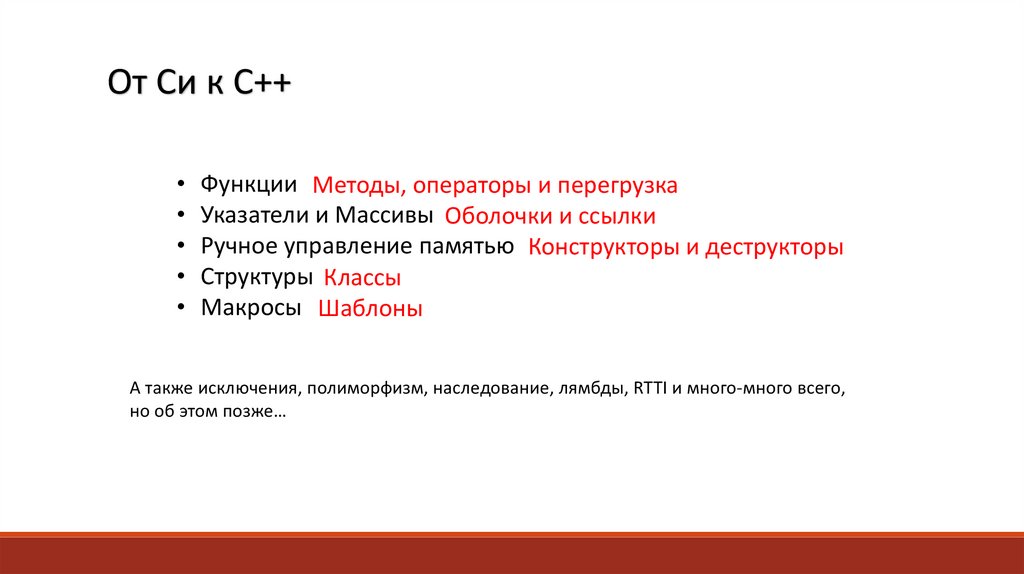 От Си к С++

• Функции Методы, операторы и перегрузка
• Указатели и Массивы Оболочки и ссылки
• Ручное управление памятью Конструкторы и деструкторы
• Структуры Классы
• Макросы Шаблоны

А также исключения, полиморфизм, наследование, лямбды, RTTI и много-много всего, но об этом позже…